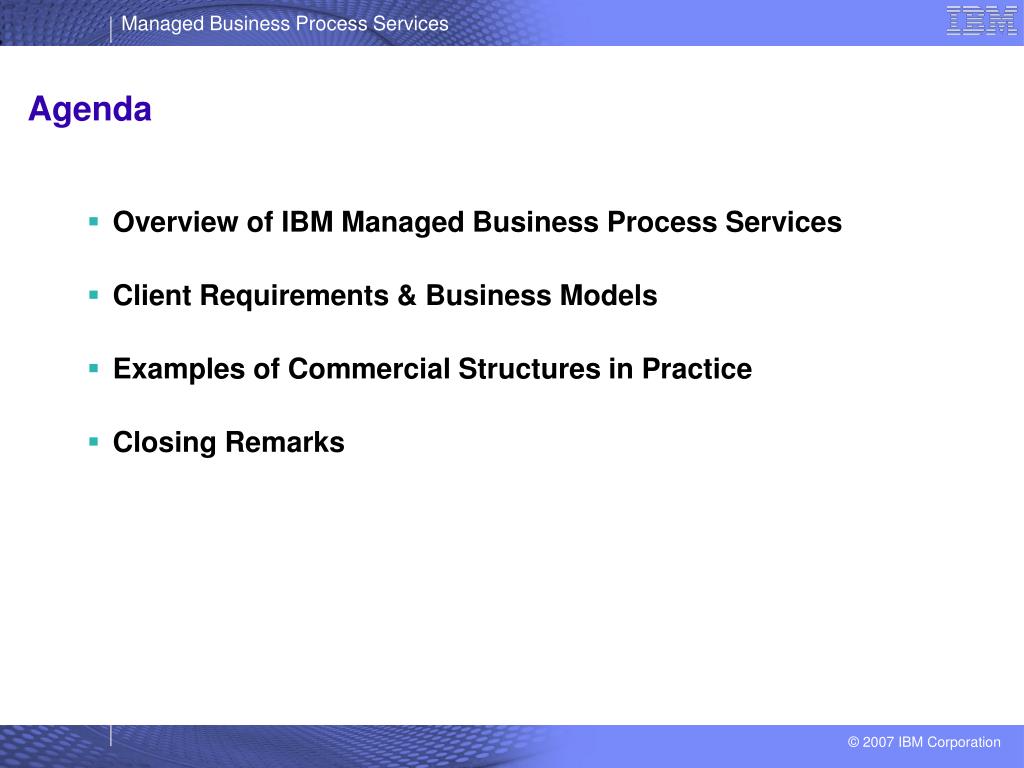 Managed Business Process Services

IBM

Agenda

▪ Overview of IBM Managed Business Process Services

▪ Client Requirements & Business Models

▪ Examples of Commercial Structures in Practice

▪ Closing Remarks

© 2007 IBM Corporation